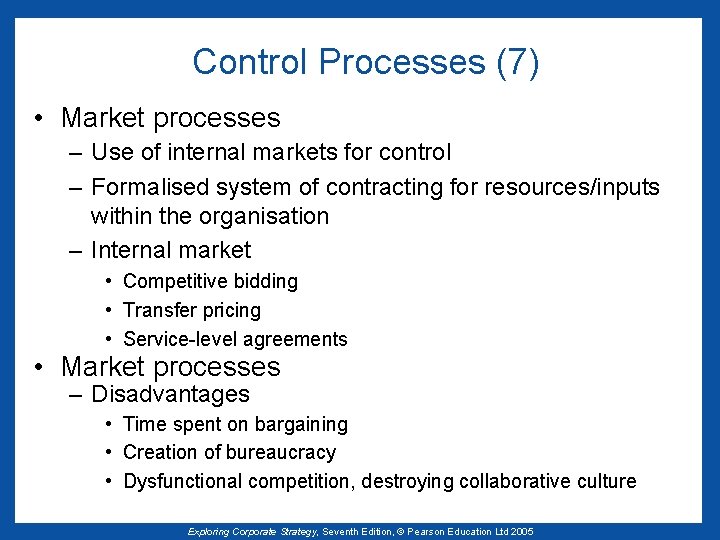 Control Processes (7)

• Market processes
– Use of internal markets for control
– Formalised system of contracting for resources/inputs within the organisation
– Internal market
• Competitive bidding
• Transfer pricing
• Service-level agreements

• Market processes
– Disadvantages
• Time spent on bargaining
• Creation of bureaucracy
• Dysfunctional competition, destroying collaborative culture

Exploring Corporate Strategy, Seventh Edition, © Pearson Education Ltd 2005